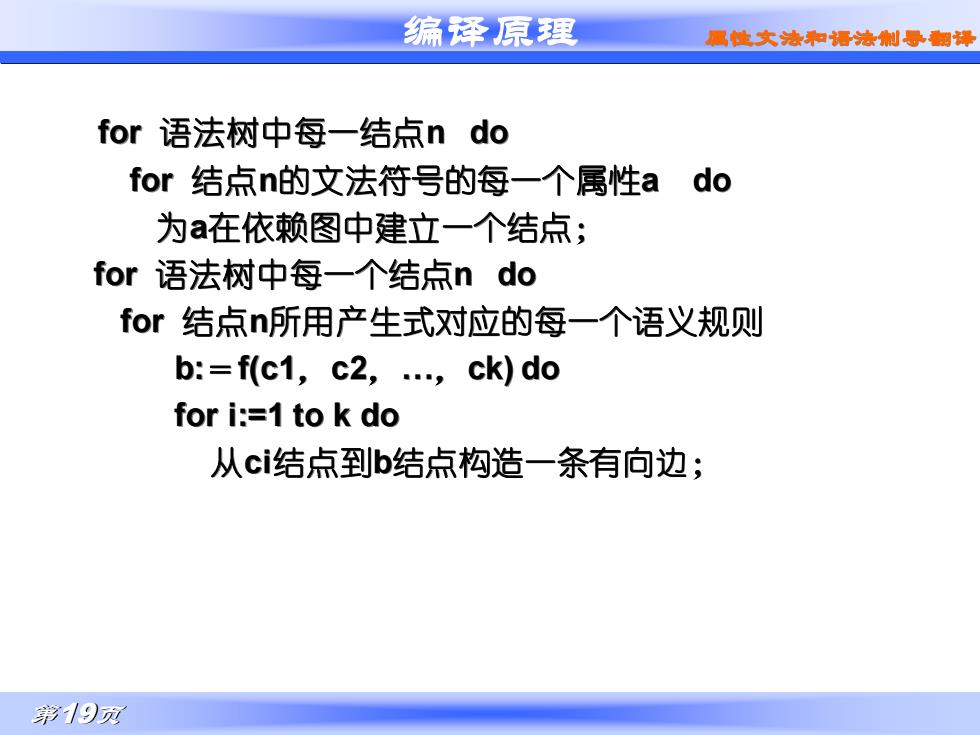 编译原理

属性文法和语法制导翻译

for 语法树中每一结点n do
for 结点n的文法符号的每一个属性a do
为a在依赖图中建立一个结点；
for 语法树中每一个结点n do
for 结点n所用产生式对应的每一个语义规则
b:＝f(c1，c2，…，ck) do
for i:=1 to k do
从ci结点到b结点构造一条有向边；

第19页